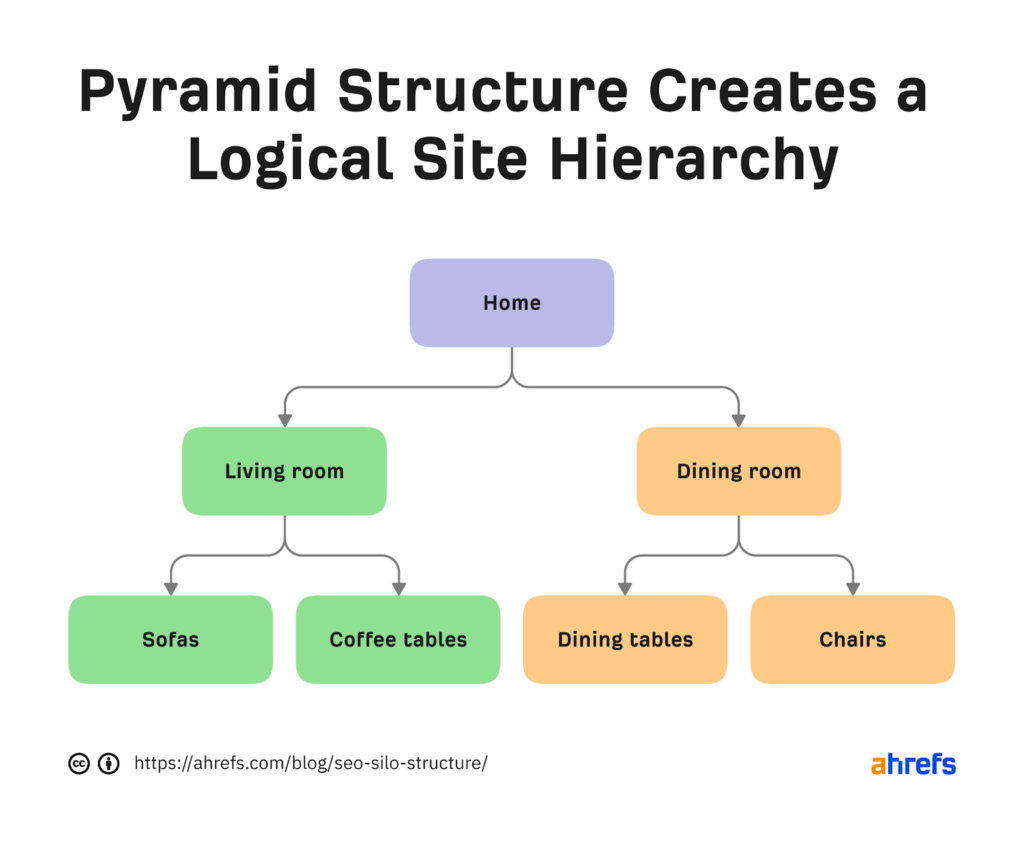 Pyramid Structure Creates a Logical Site Hierarchy

Home

Living room

Dining room

Sofas

Coffee tables

Dining tables

Chairs

https://ahrefs.com/blog/seo-silo-structure/

ahrefs